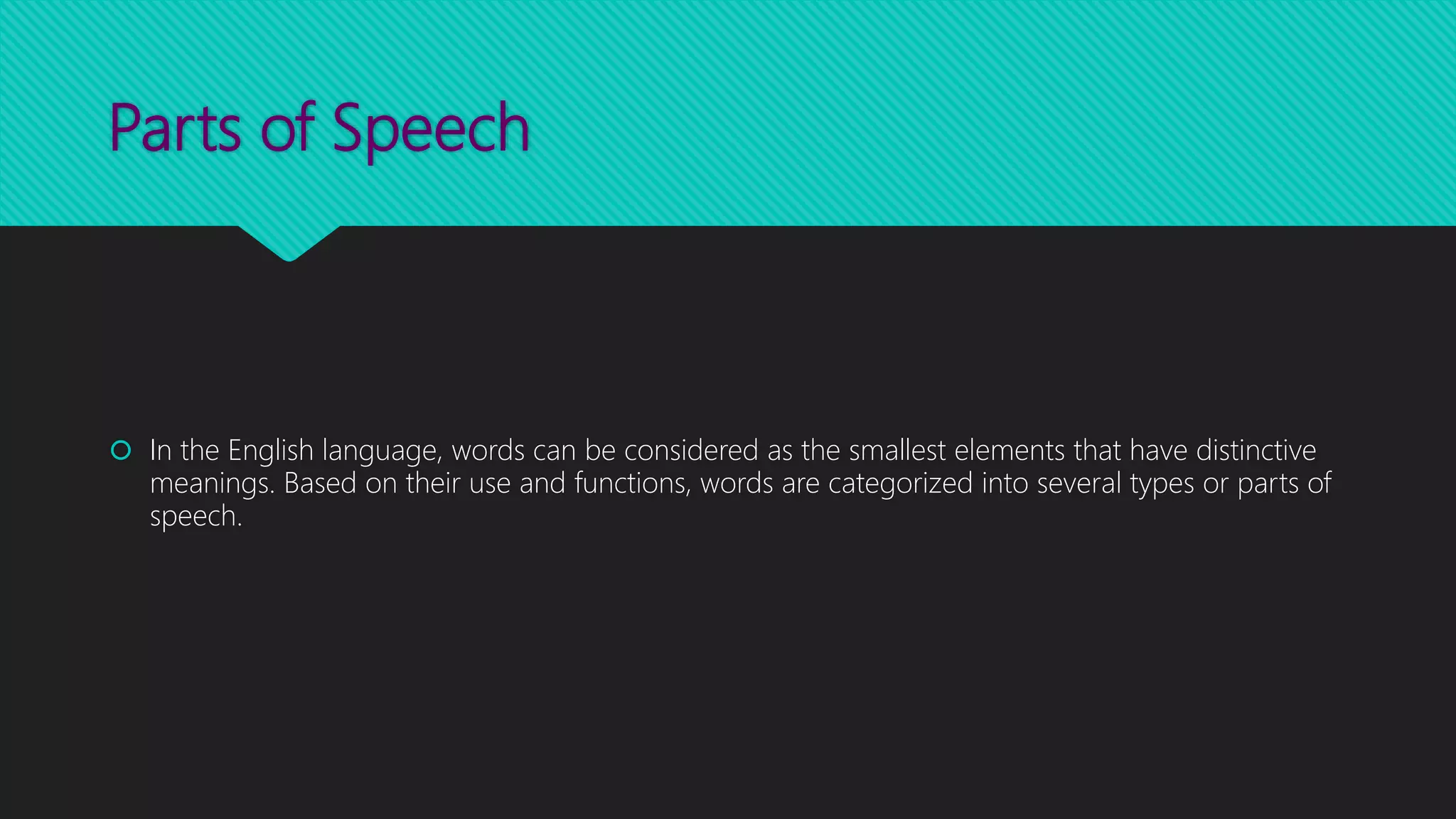 Parts of Speech

In the English language, words can be considered as the smallest elements that have distinctive meanings. Based on their use and functions, words are categorized into several types or parts of speech.